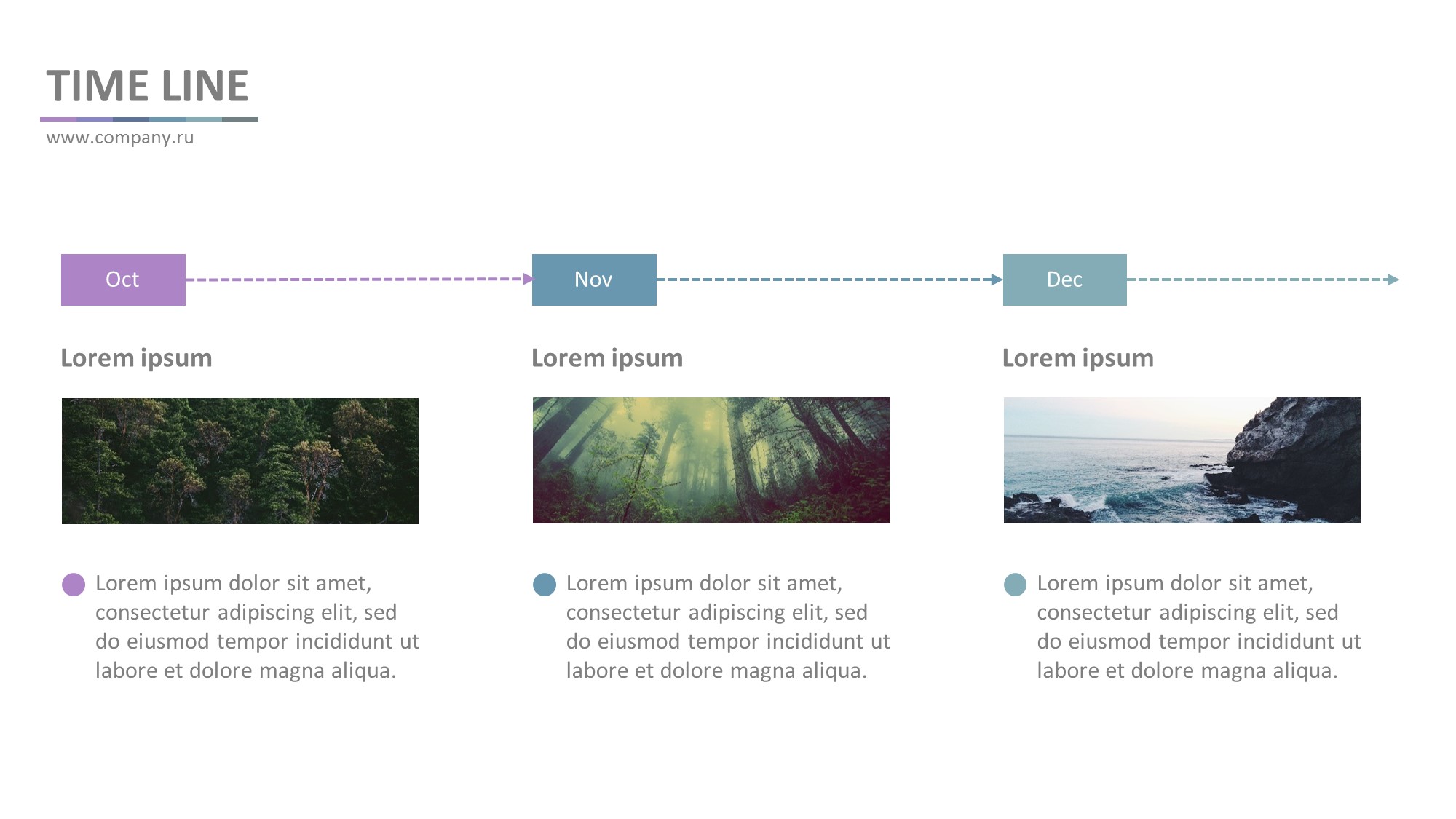 TIME LINE

www.company.ru

Oct

Lorem ipsum

Lorem ipsum dolor sit amet, consectetur adipiscing elit, sed do eiusmod tempor incididunt ut labore et dolore magna aliqua.

Nov

Lorem ipsum

Lorem ipsum dolor sit amet, consectetur adipiscing elit, sed do eiusmod tempor incididunt ut labore et dolore magna aliqua.

Dec

Lorem ipsum

Lorem ipsum dolor sit amet, consectetur adipiscing elit, sed do eiusmod tempor incididunt ut labore et dolore magna aliqua.